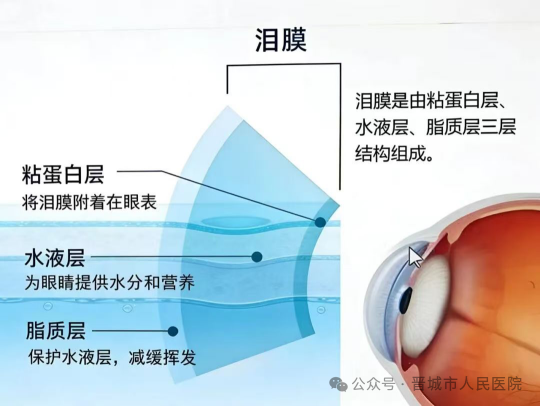 泪膜

泪膜是由粘蛋白层、水液层、脂质层三层结构组成。

粘蛋白层
将泪膜附着在眼表

水液层
为眼睛提供水分和营养

脂质层
保护水液层，减缓挥发

公众号 · 晋城市人民医院